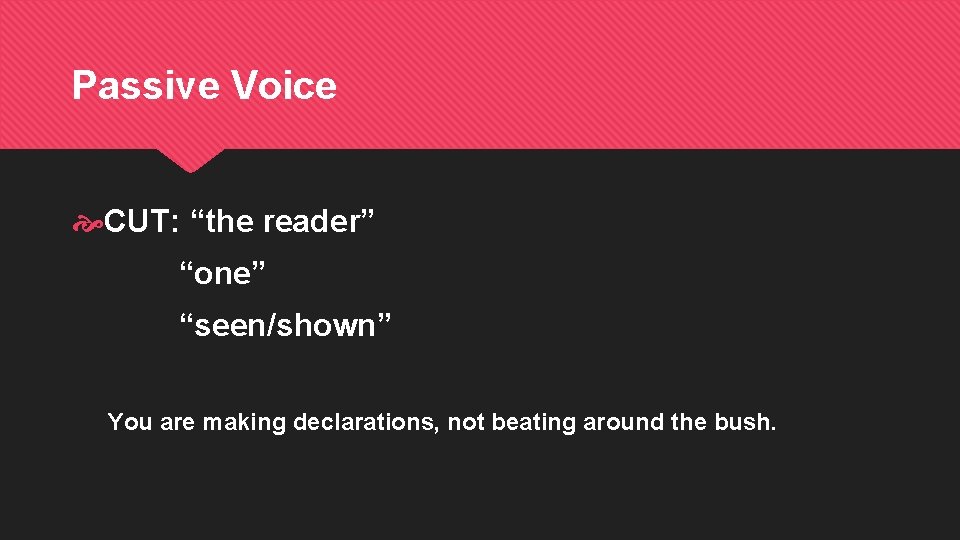 Passive Voice

CUT: “the reader”
“one”
“seen/shown”

You are making declarations, not beating around the bush.